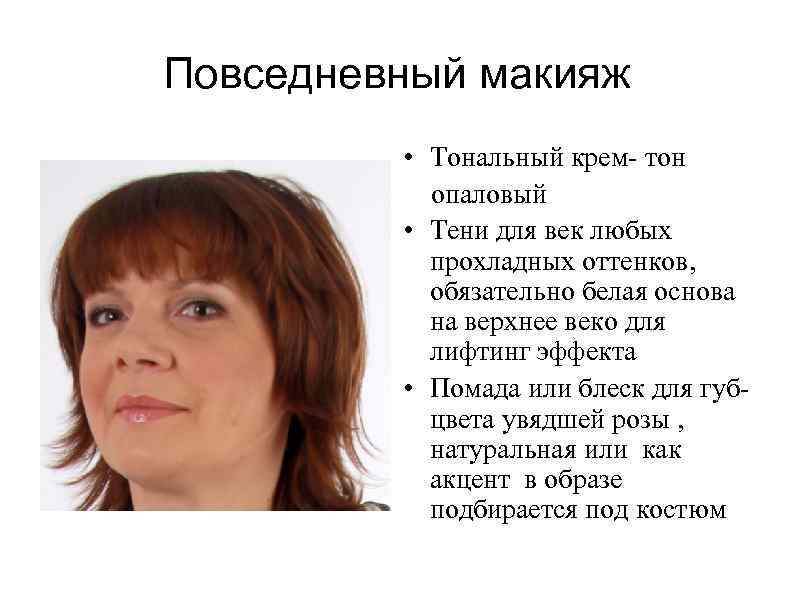 Повседневный макияж

• Тональный крем- тон опаловый
• Тени для век любых прохладных оттенков, обязательно белая основа на верхнее веко для лифтинг эффекта
• Помада или блеск для губ- цвета увядшей розы , натуральная или как акцент в образе подбирается под костюм